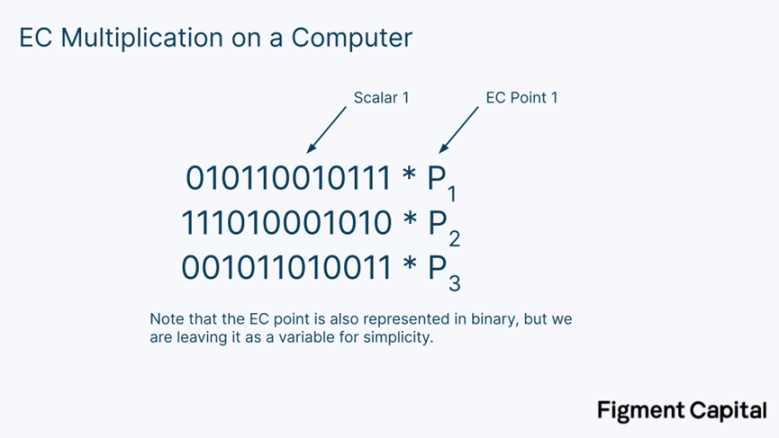 EC Multiplication on a Computer

Scalar 1

EC Point 1

$010110010111 * P_1$
$111010001010 * P_2$
$001011010011 * P_3$

Note that the EC point is also represented in binary, but we are leaving it as a variable for simplicity.

Figment Capital